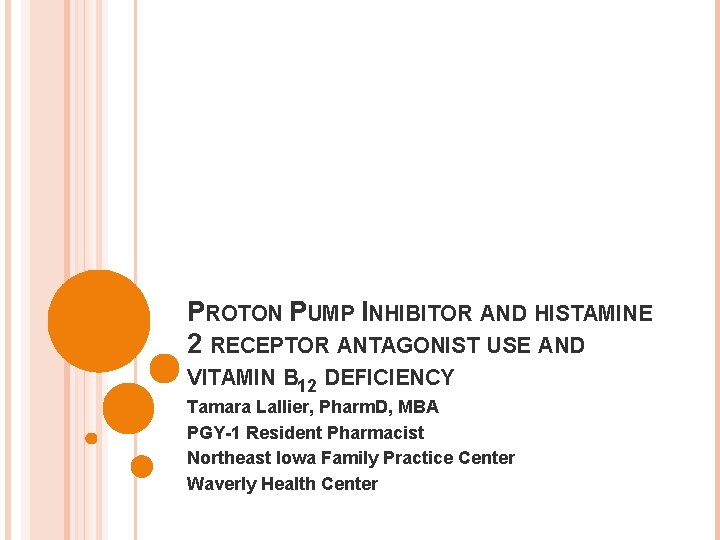 PROTON PUMP INHIBITOR AND HISTAMINE 2 RECEPTOR ANTAGONIST USE AND VITAMIN $B_{12}$ DEFICIENCY

Tamara Lallier, PharmD, MBA
PGY-1 Resident Pharmacist
Northeast Iowa Family Practice Center
Waverly Health Center